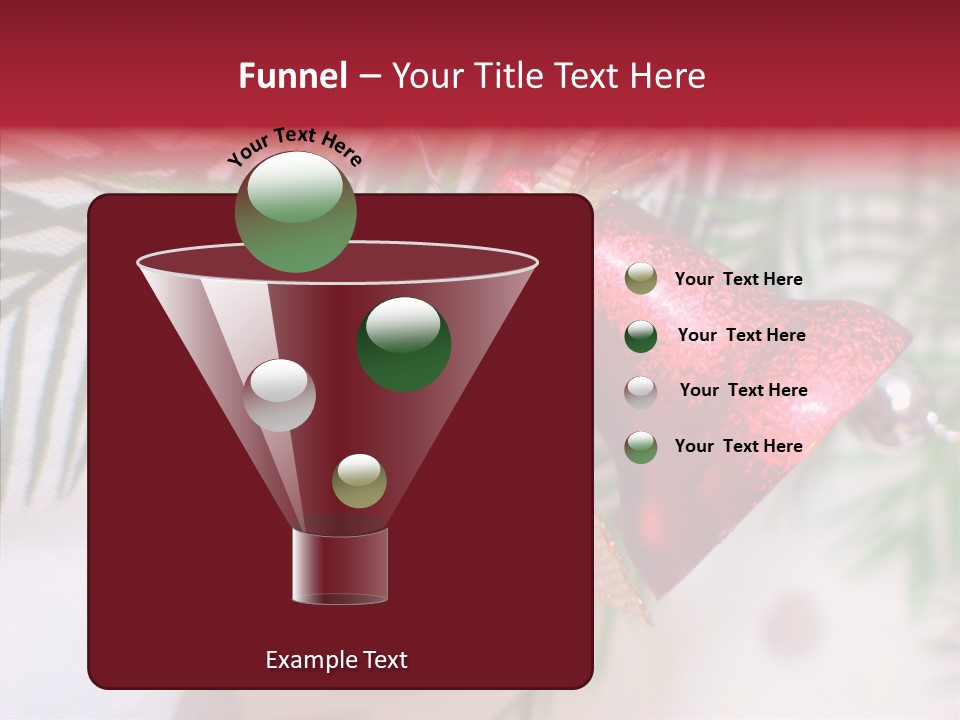 Funnel – Your Title Text Here

Your Text Here

Your Text Here

Your Text Here

Your Text Here

Your Text Here

Example Text